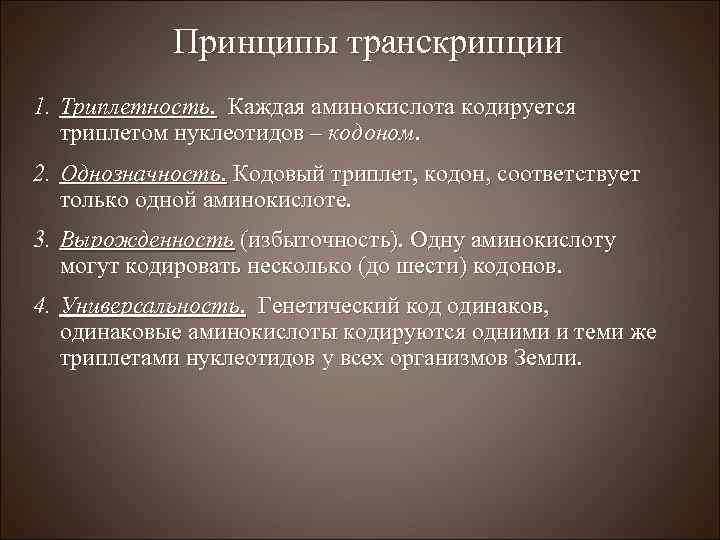 Принципы транскрипции

1. Триплетность. Каждая аминокислота кодируется триплетом нуклеотидов – кодоном.

2. Однозначность. Кодовый триплет, кодон, соответствует только одной аминокислоте.

3. Вырожденность (избыточность). Одну аминокислоту могут кодировать несколько (до шести) кодонов.

4. Универсальность. Генетический код одинаков, одинаковые аминокислоты кодируются одними и теми же триплетами нуклеотидов у всех организмов Земли.